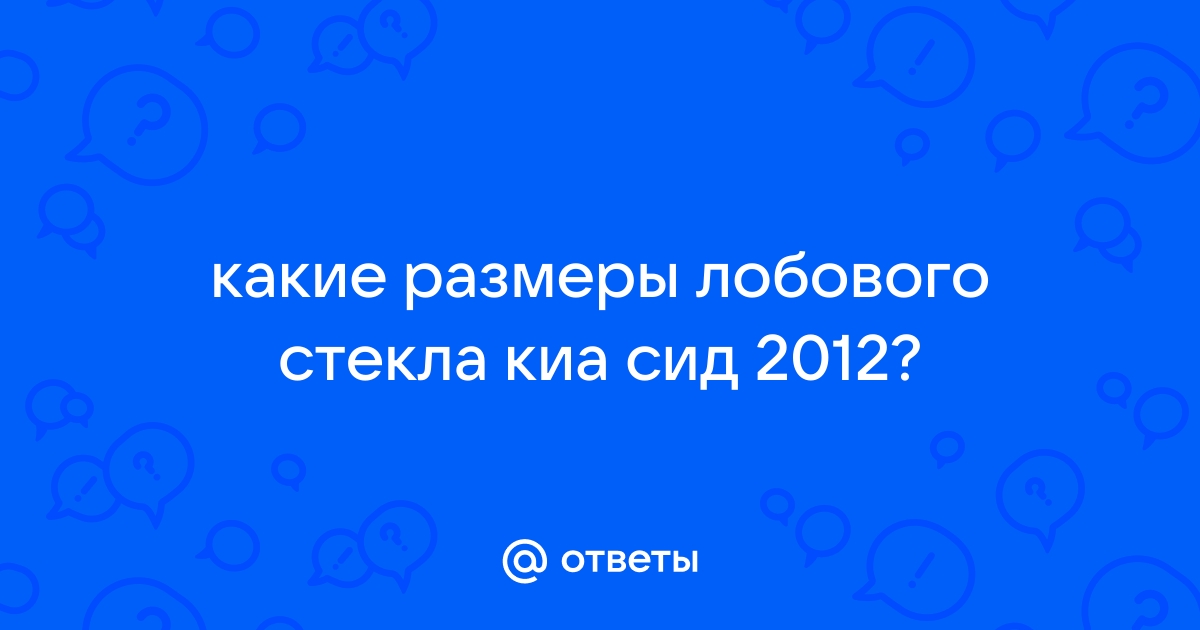 какие размеры лобового стекла киа сид 2012?

@ ответы